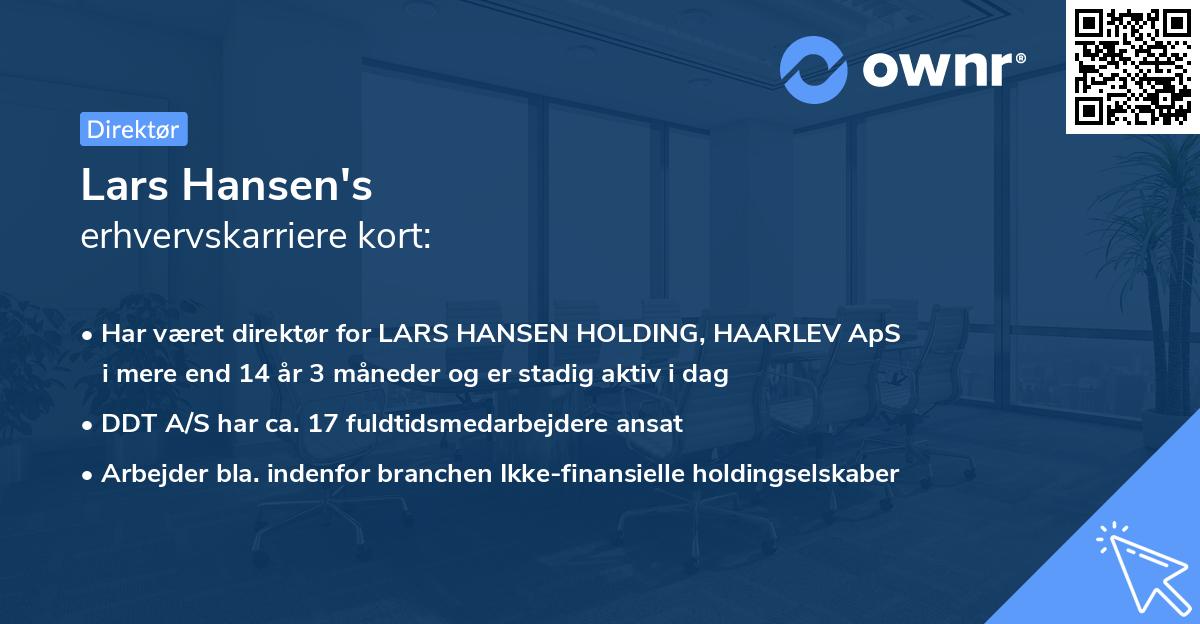 ownr®

Direktør

Lars Hansen's
erhvervskarriere kort:

• Har været direktør for LARS HANSEN HOLDING, HAARLEV ApS i mere end 14 år 3 måneder og er stadig aktiv i dag
• DDT A/S har ca. 17 fuldtidsmedarbejdere ansat
• Arbejder bla. indenfor branchen Ikke-finansielle holdingselskaber